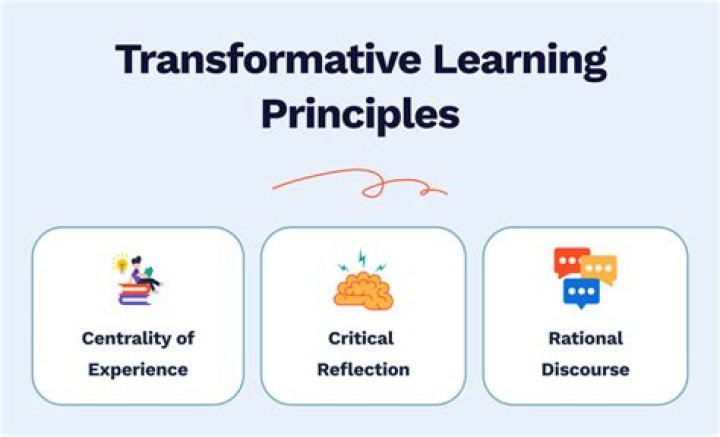 Transformative Learning Principles

Centrality of Experience

Critical Reflection

Rational Discourse